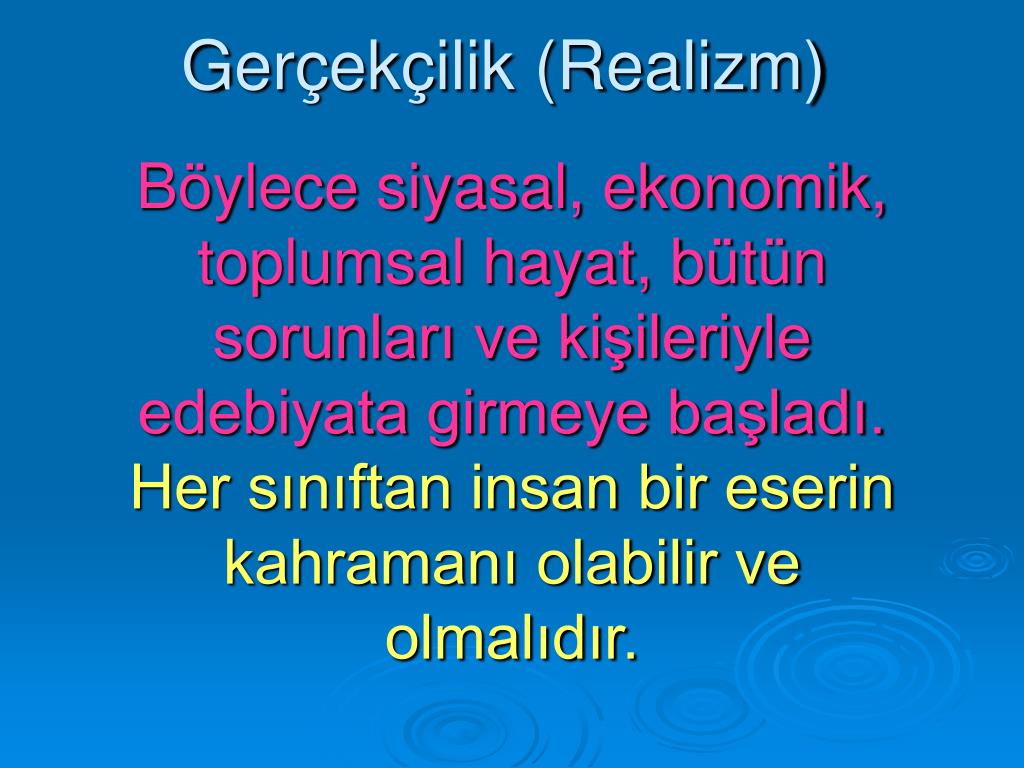 Gerçekçilik (Realizm)

Böylece siyasal, ekonomik, toplumsal hayat, bütün sorunları ve kişileriyle edebiyata girmeye başladı. Her sınıftan insan bir eserin kahramanı olabilir ve olmalıdır.